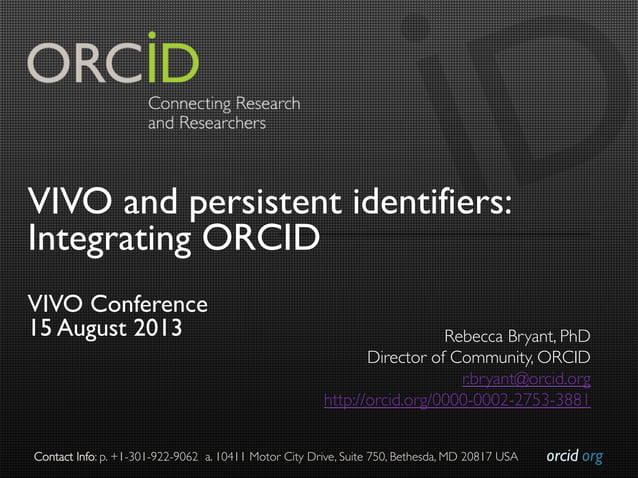 ORCID
Connecting Research and Researchers

VIVO and persistent identifiers: Integrating ORCID

VIVO Conference
15 August 2013

Rebecca Bryant, PhD
Director of Community, ORCID
r.bryant@orcid.org
http://orcid.org/0000-0002-2753-3881

Contact Info: p. +1-301-922-9062 a. 10411 Motor City Drive, Suite 750, Bethesda, MD 20817 USA

orcid.org